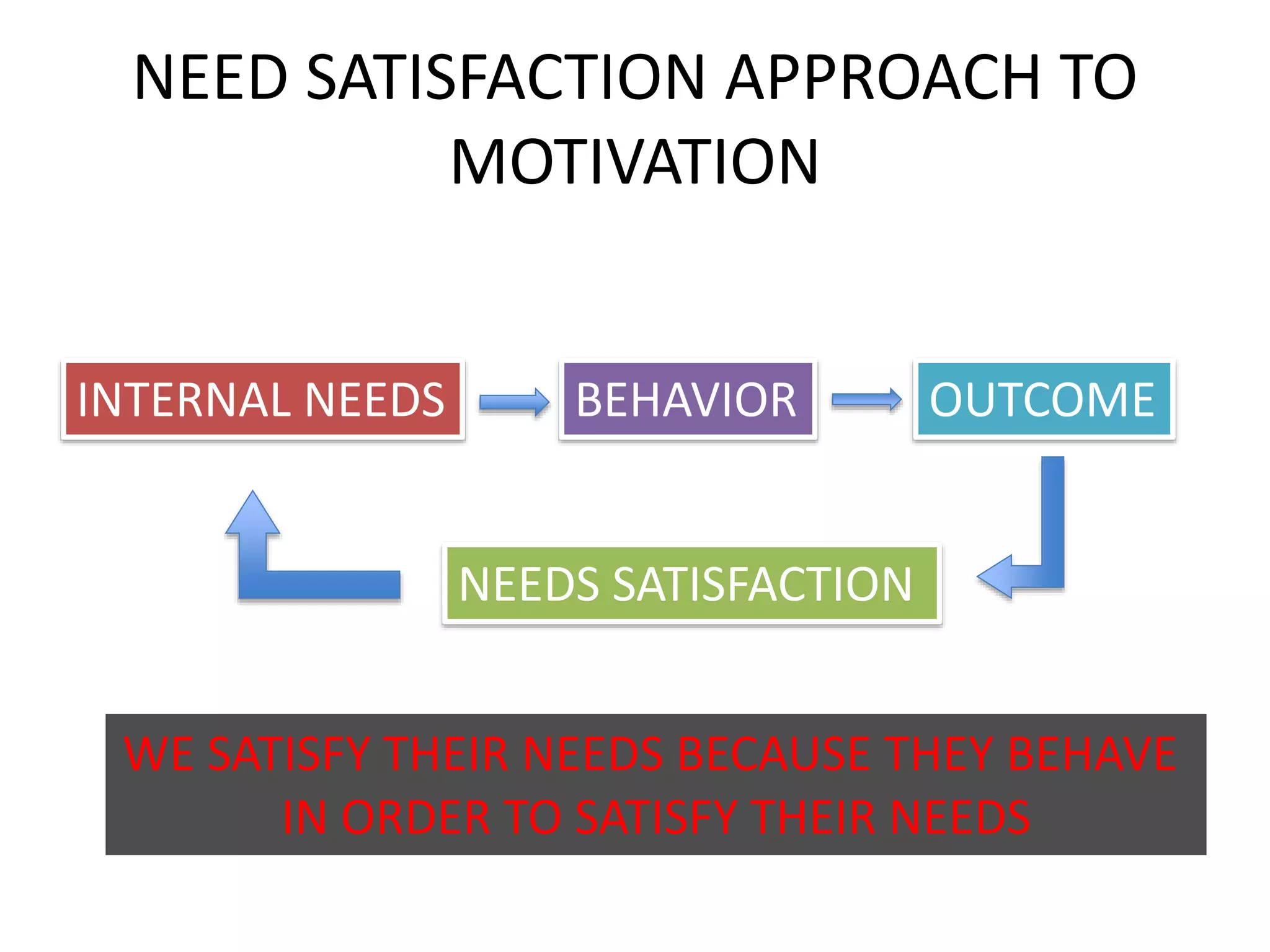 NEED SATISFACTION APPROACH TO MOTIVATION

INTERNAL NEEDS

BEHAVIOR

OUTCOME

NEEDS SATISFACTION

WE SATISFY THEIR NEEDS BECAUSE THEY BEHAVE IN ORDER TO SATISFY THEIR NEEDS